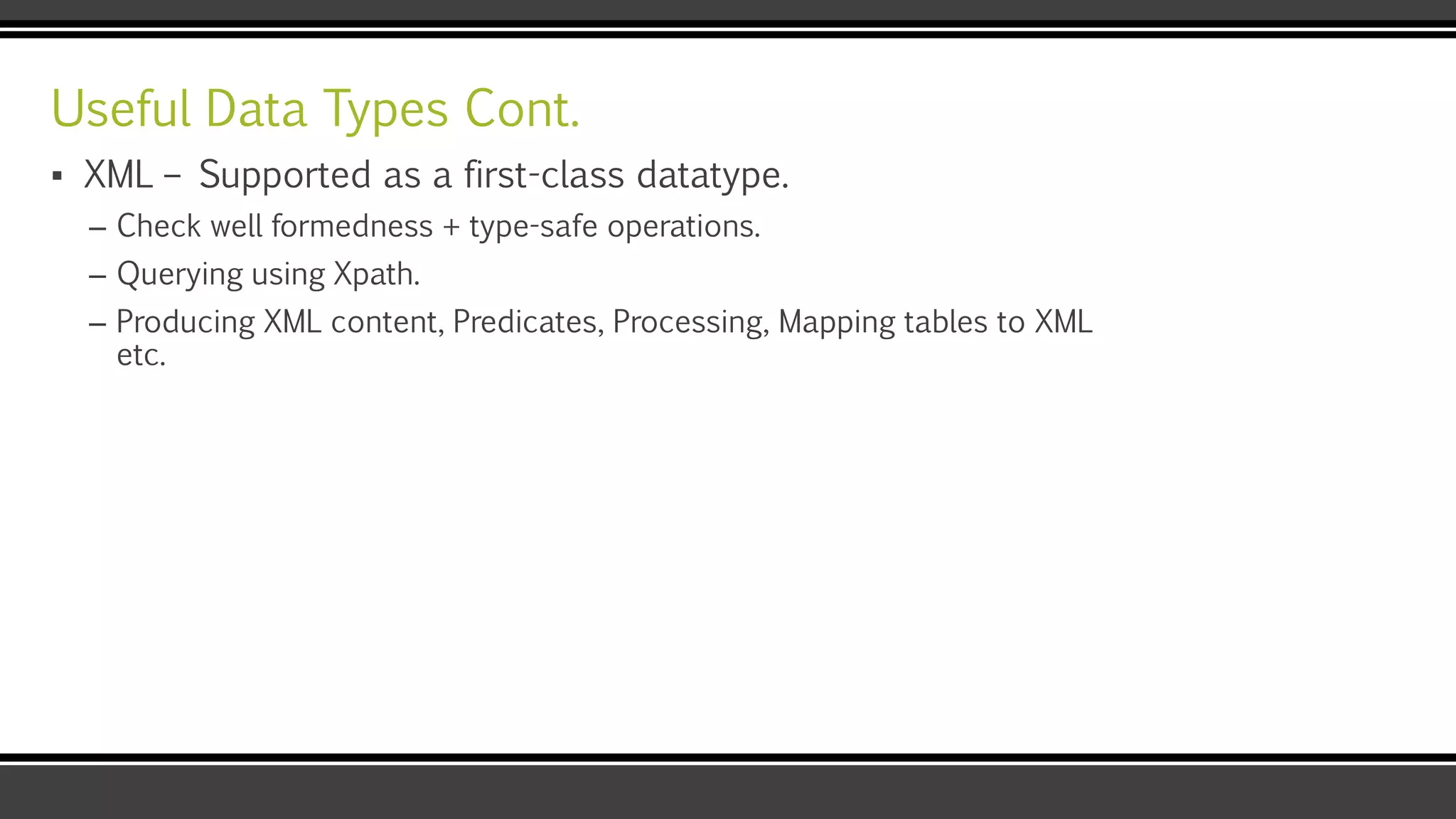 Useful Data Types Cont.

▪ XML – Supported as a first-class datatype.

– Check well formedness + type-safe operations.

– Querying using Xpath.

– Producing XML content, Predicates, Processing, Mapping tables to XML etc.